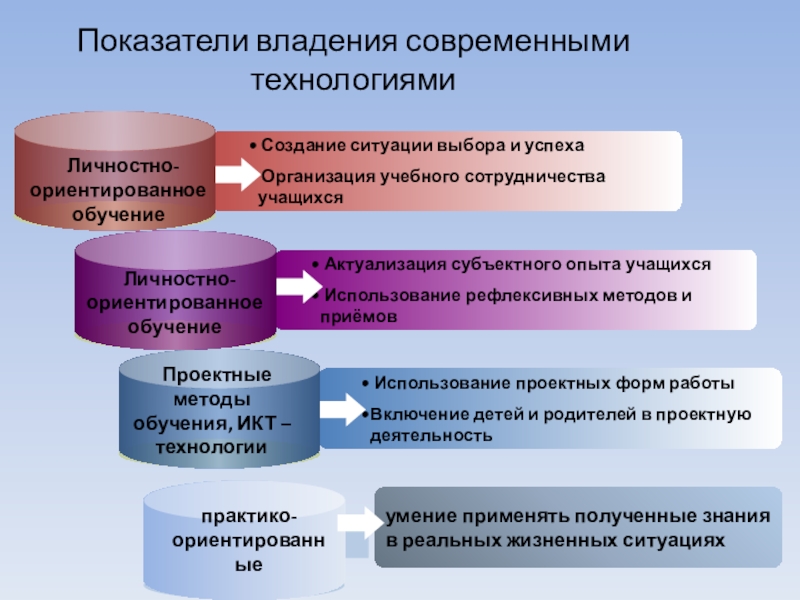 Показатели владения современными технологиями

Личностно-ориентированное обучение

• Создание ситуации выбора и успеха
Организация учебного сотрудничества учащихся

Личностно-ориентированное обучение

• Актуализация субъектного опыта учащихся
• Использование рефлексивных методов и приёмов

Проектные методы обучения, ИКТ – технологии

• Использование проектных форм работы
•Включение детей и родителей в проектную деятельность

практико-ориентированные

умение применять полученные знания в реальных жизненных ситуациях